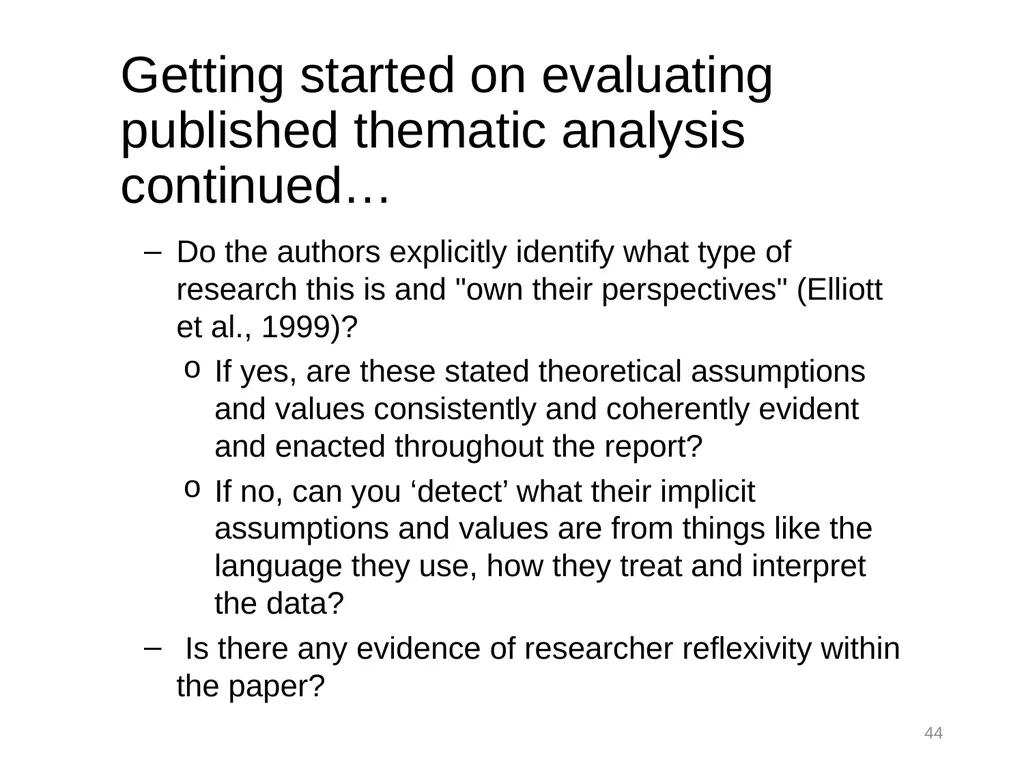 Getting started on evaluating published thematic analysis continued…

– Do the authors explicitly identify what type of research this is and "own their perspectives" (Elliott et al., 1999)?

o If yes, are these stated theoretical assumptions and values consistently and coherently evident and enacted throughout the report?

o If no, can you ‘detect’ what their implicit assumptions and values are from things like the language they use, how they treat and interpret the data?

– Is there any evidence of researcher reflexivity within the paper?

44